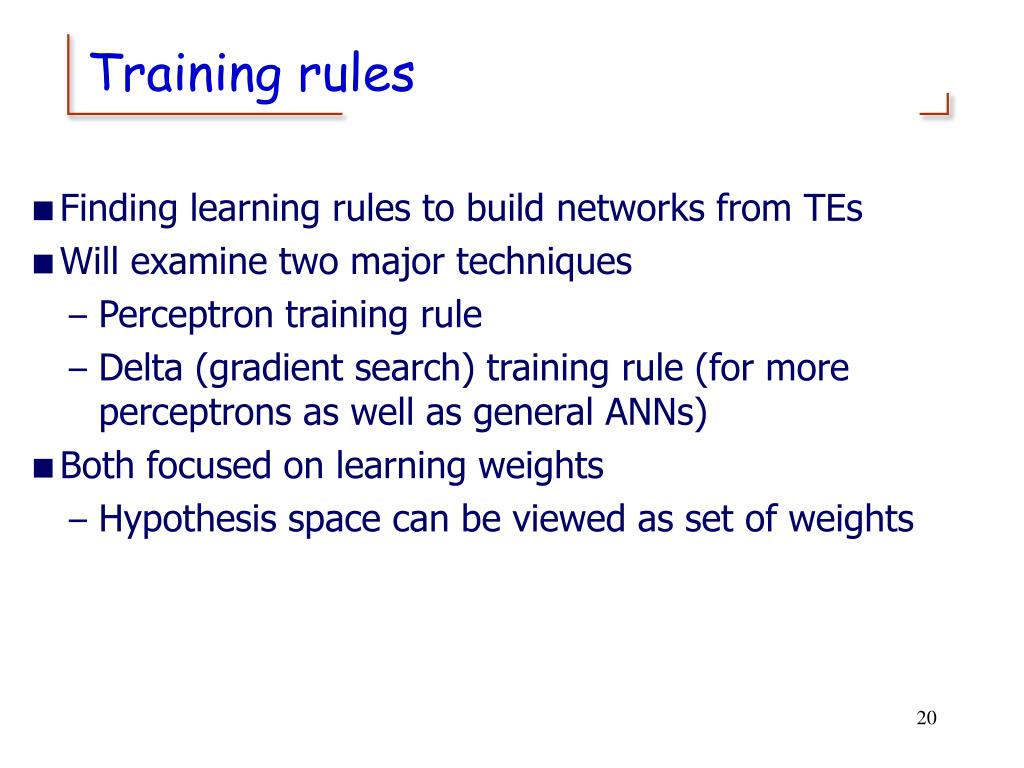 Training rules

■ Finding learning rules to build networks from TEs
■ Will examine two major techniques
– Perceptron training rule
– Delta (gradient search) training rule (for more perceptrons as well as general ANNs)
■ Both focused on learning weights
– Hypothesis space can be viewed as set of weights

20